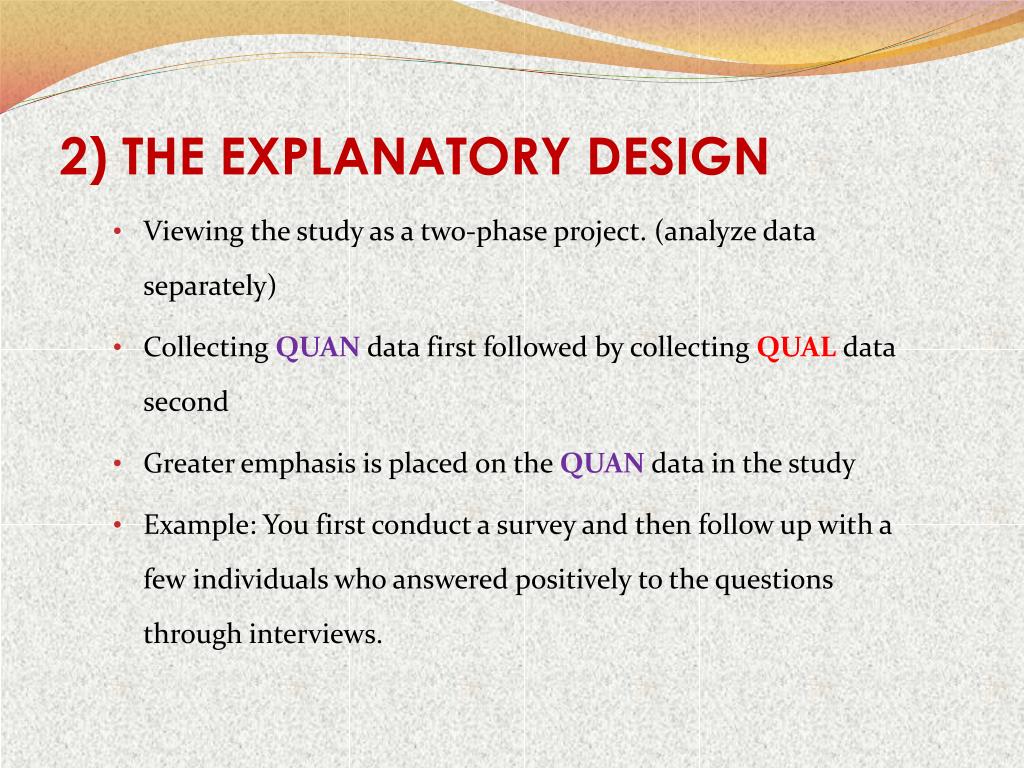 2) THE EXPLANATORY DESIGN

• Viewing the study as a two-phase project. (analyze data separately)

• Collecting QUAN data first followed by collecting QUAL data second

• Greater emphasis is placed on the QUAN data in the study

• Example: You first conduct a survey and then follow up with a few individuals who answered positively to the questions through interviews.